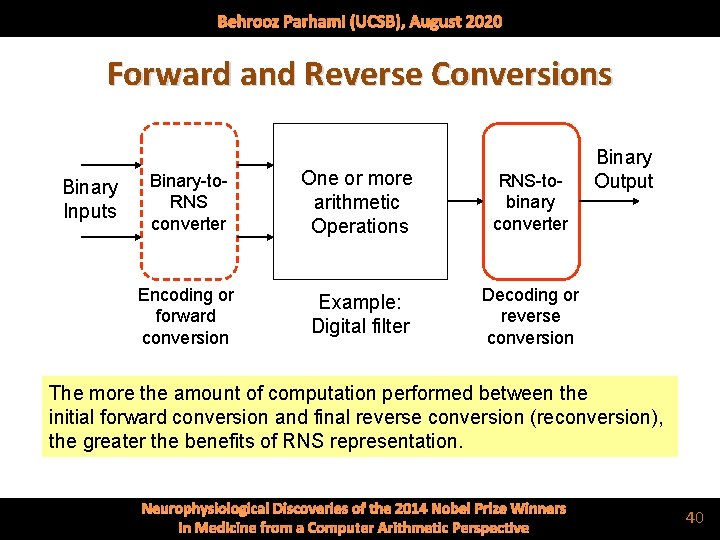 Behrooz Parhami (UCSB), August 2020

Forward and Reverse Conversions

Binary Inputs

Binary-to-RNS converter

One or more arithmetic Operations

RNS-to-binary converter

Binary Output

Encoding or forward conversion

Example: Digital filter

Decoding or reverse conversion

The more the amount of computation performed between the initial forward conversion and final reverse conversion (reconversion), the greater the benefits of RNS representation.

Neurophysiological Discoveries of the 2014 Nobel Prize Winners in Medicine from a Computer Arithmetic Perspective

40